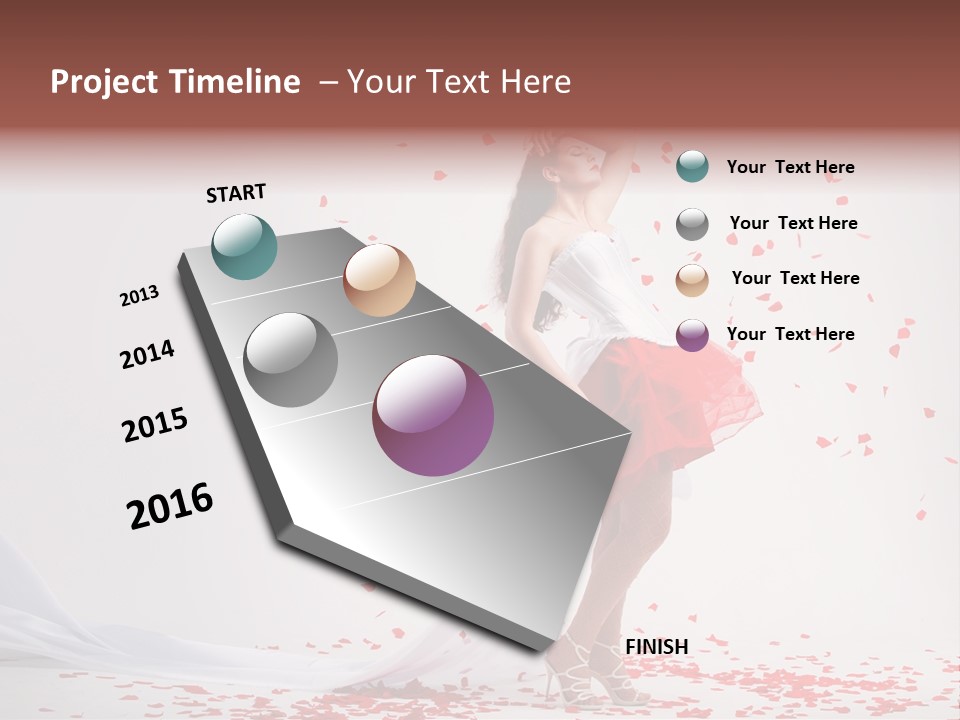 Project Timeline – Your Text Here

START

2013

2014

2015

2016

FINISH

Your Text Here

Your Text Here

Your Text Here

Your Text Here